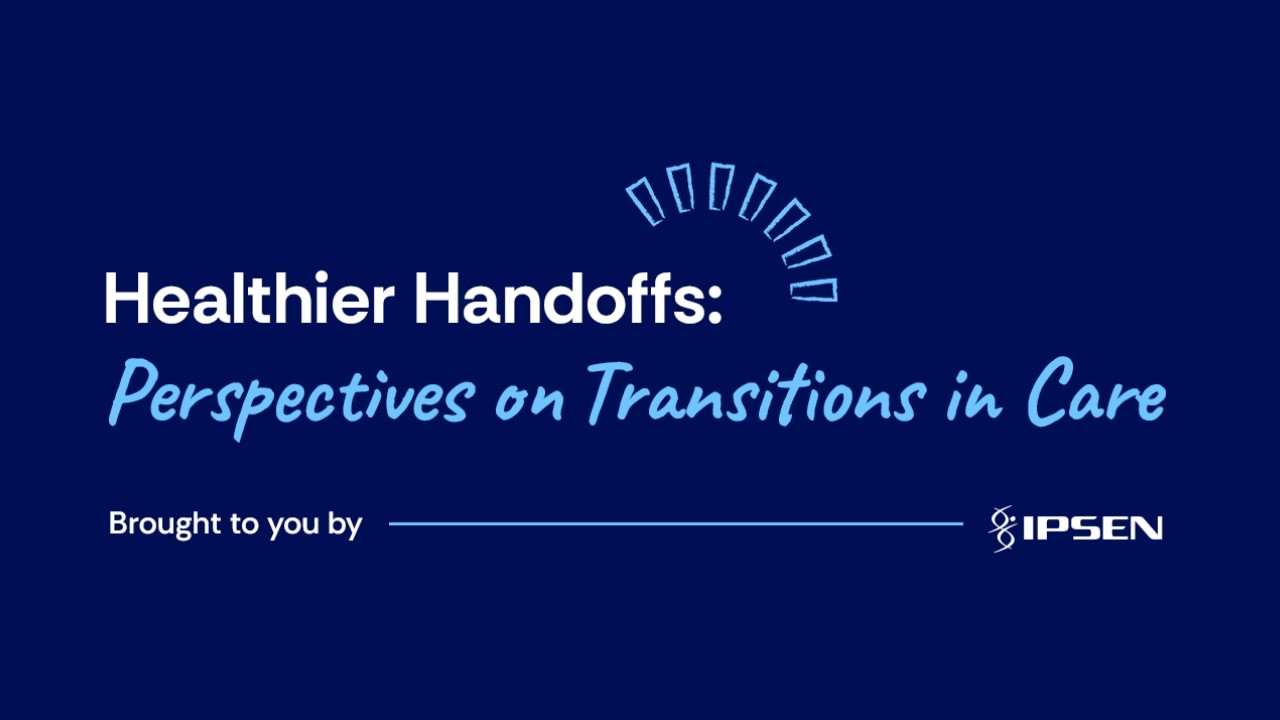 Healthier Handoffs:
Perspectives on Transitions in Care

Brought to you by

IPSEN